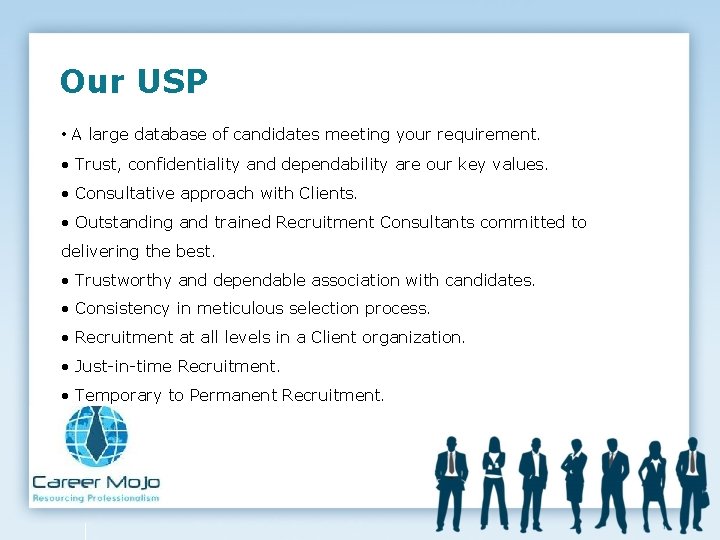 Our USP

• A large database of candidates meeting your requirement.

• Trust, confidentiality and dependability are our key values.

• Consultative approach with Clients.

• Outstanding and trained Recruitment Consultants committed to delivering the best.

• Trustworthy and dependable association with candidates.

• Consistency in meticulous selection process.

• Recruitment at all levels in a Client organization.

• Just-in-time Recruitment.

• Temporary to Permanent Recruitment.

Career MoJo
Resourcing Professionalism